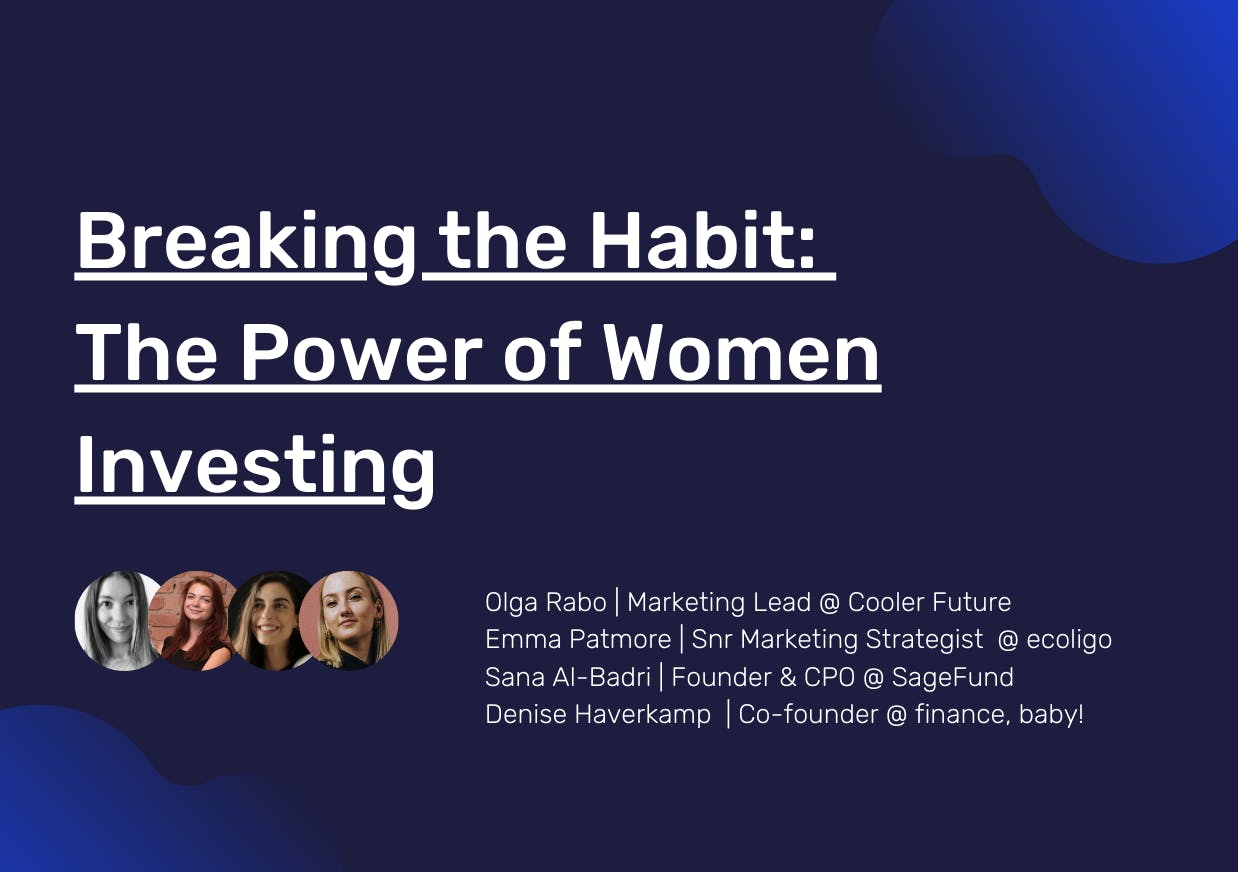 Breaking the Habit: The Power of Women Investing

Olga Rabo | Marketing Lead @ Cooler Future
Emma Patmore | Snr Marketing Strategist @ ecoligo
Sana Al-Badri | Founder & CPO @ SageFund
Denise Haverkamp | Co-founder @ finance, baby!